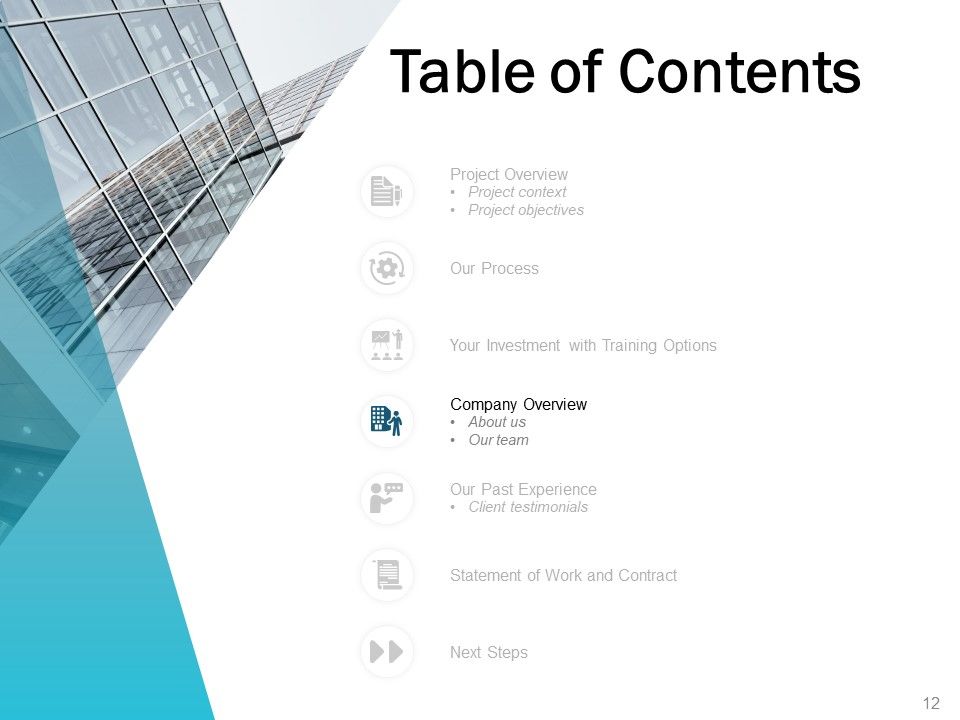 Table of Contents

Project Overview
• Project context
• Project objectives

Our Process

Your Investment with Training Options

Company Overview
• About us
• Our team

Our Past Experience
• Client testimonials

Statement of Work and Contract

Next Steps

12